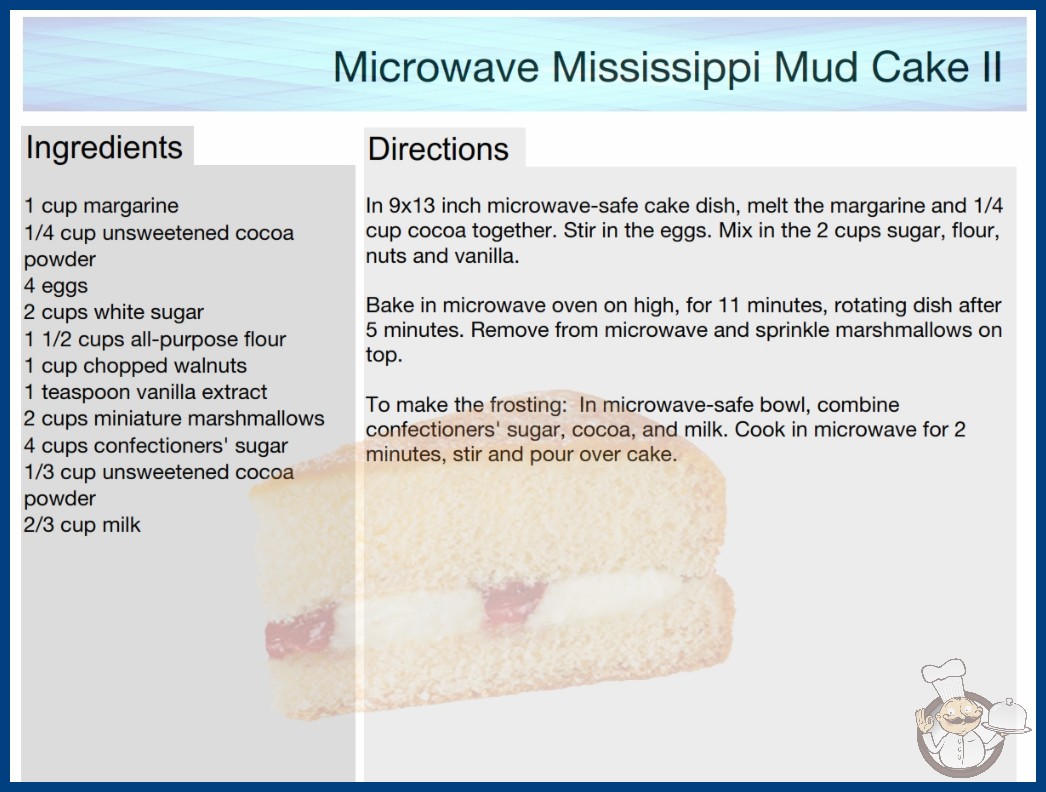 Microwave Mississippi Mud Cake II

Ingredients

1 cup margarine
1/4 cup unsweetened cocoa powder
4 eggs
2 cups white sugar
1 1/2 cups all-purpose flour
1 cup chopped walnuts
1 teaspoon vanilla extract
2 cups miniature marshmallows
4 cups confectioners' sugar
1/3 cup unsweetened cocoa powder
2/3 cup milk

Directions

In 9x13 inch microwave-safe cake dish, melt the margarine and 1/4 cup cocoa together. Stir in the eggs. Mix in the 2 cups sugar, flour, nuts and vanilla.

Bake in microwave oven on high, for 11 minutes, rotating dish after 5 minutes. Remove from microwave and sprinkle marshmallows on top.

To make the frosting: In microwave-safe bowl, combine confectioners' sugar, cocoa, and milk. Cook in microwave for 2 minutes, stir and pour over cake.